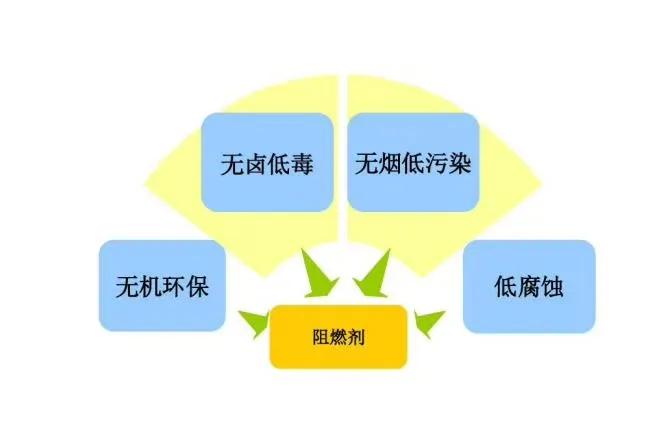 无卤低毒

无烟低污染

无机环保

低腐蚀

阻燃剂